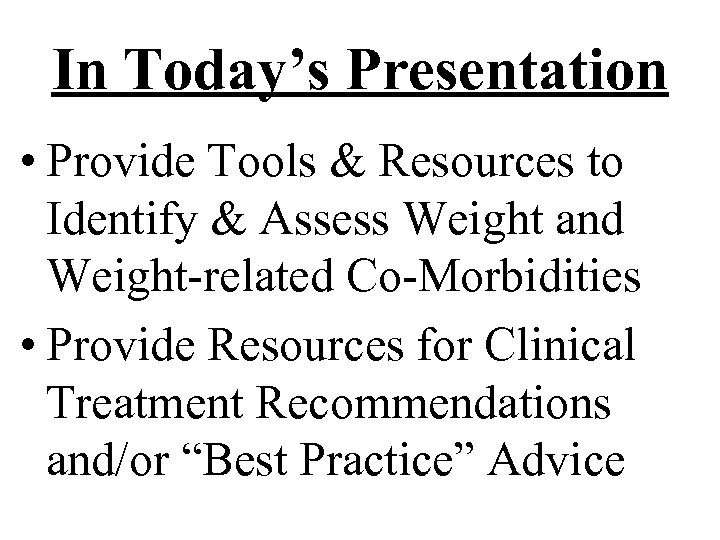 In Today’s Presentation

• Provide Tools & Resources to Identify & Assess Weight and Weight-related Co-Morbidities

• Provide Resources for Clinical Treatment Recommendations and/or “Best Practice” Advice